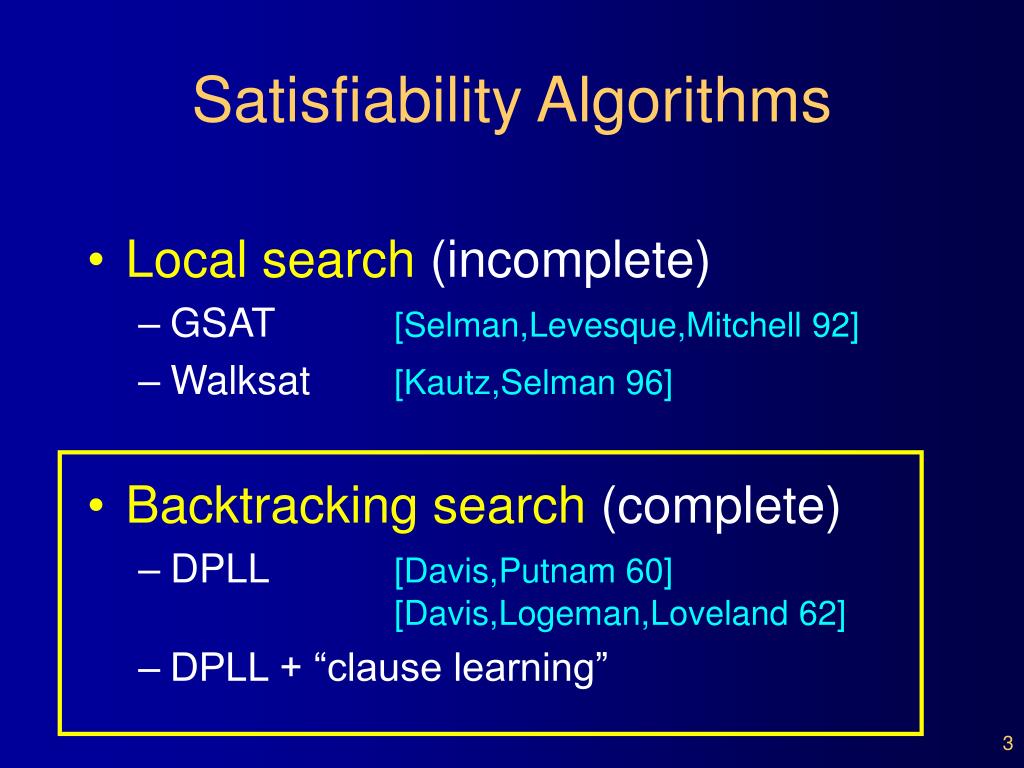 Satisfiability Algorithms

• Local search (incomplete)
– GSAT [Selman,Levesque,Mitchell 92]
– Walksat [Kautz,Selman 96]

• Backtracking search (complete)
– DPLL [Davis,Putnam 60]
[Davis,Logeman,Loveland 62]
– DPLL + “clause learning”

3